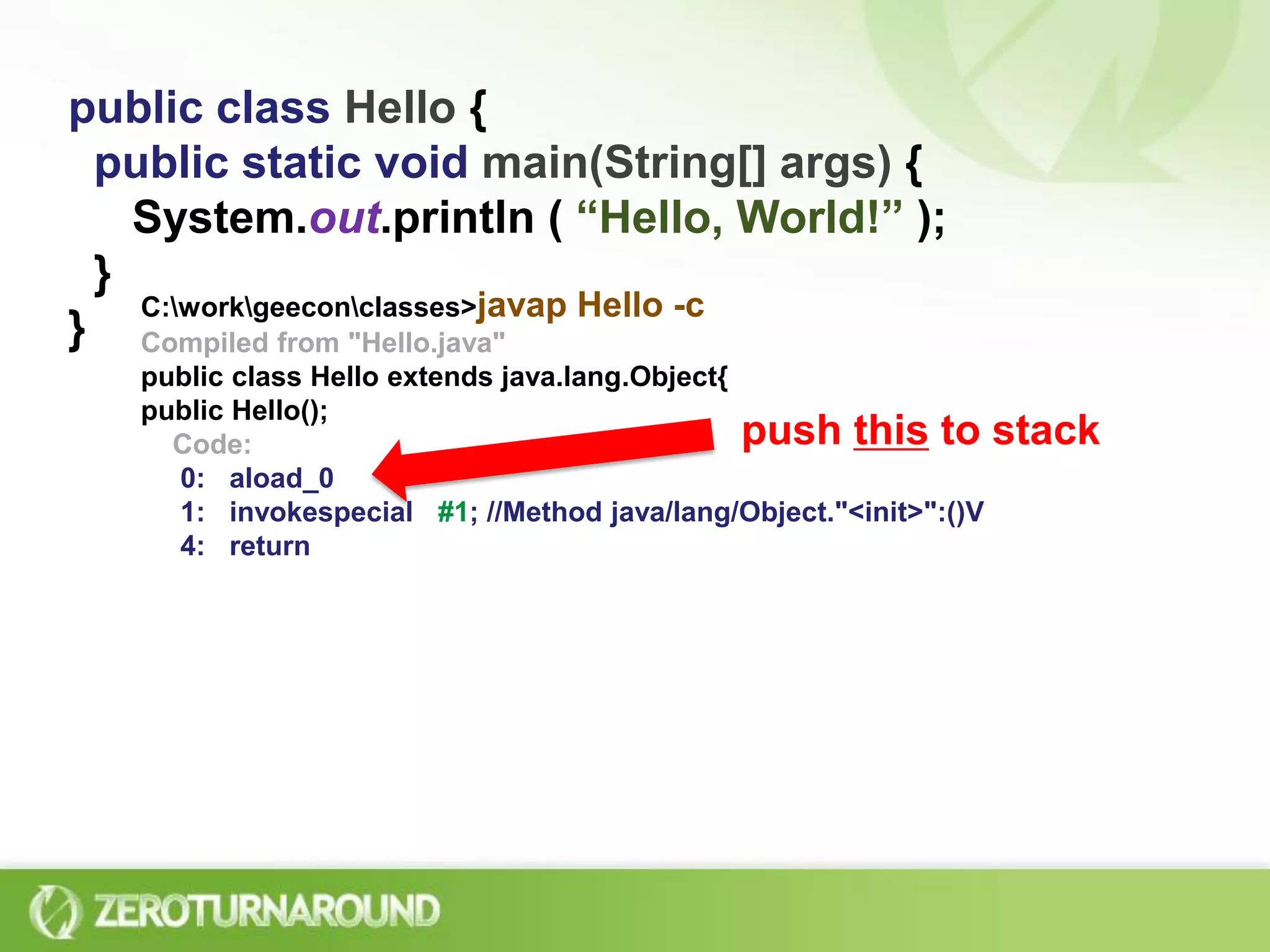 public class Hello {
public static void main(String[] args) {
System.out.println ( “Hello, World!” );
}
}

C:\work\geecon\classes>javap Hello -c
Compiled from "Hello.java"
public class Hello extends java.lang.Object{
public Hello();
Code:
0: aload_0
1: invokespecial #1; //Method java/lang/Object."<init>":()V
4: return

push this to stack

ZEROTURNAROUND